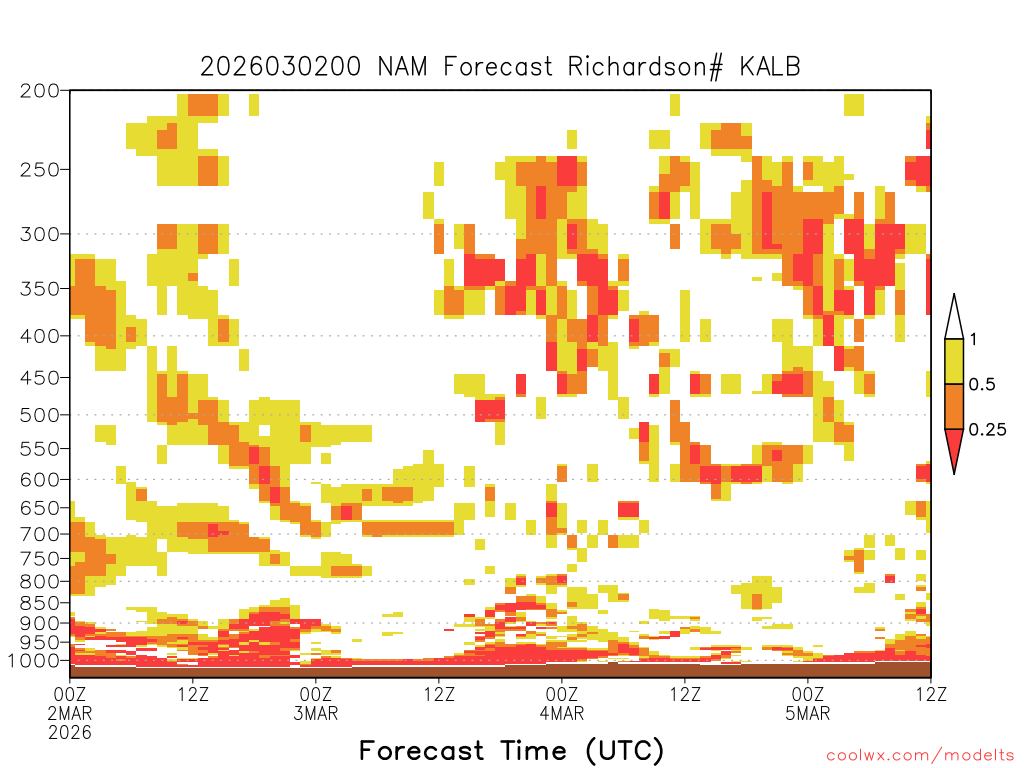 2026030200 NAM Forecast Richardson# KALB

200
250
300
350
400
450
500
550
600
650
700
750
800
850
900
950
1000

1
0.5
0.25

00Z 2MAR 2026
12Z
00Z 3MAR
12Z
00Z 4MAR
12Z
00Z 5MAR
12Z

Forecast Time (UTC)

coolwx.com/modelts